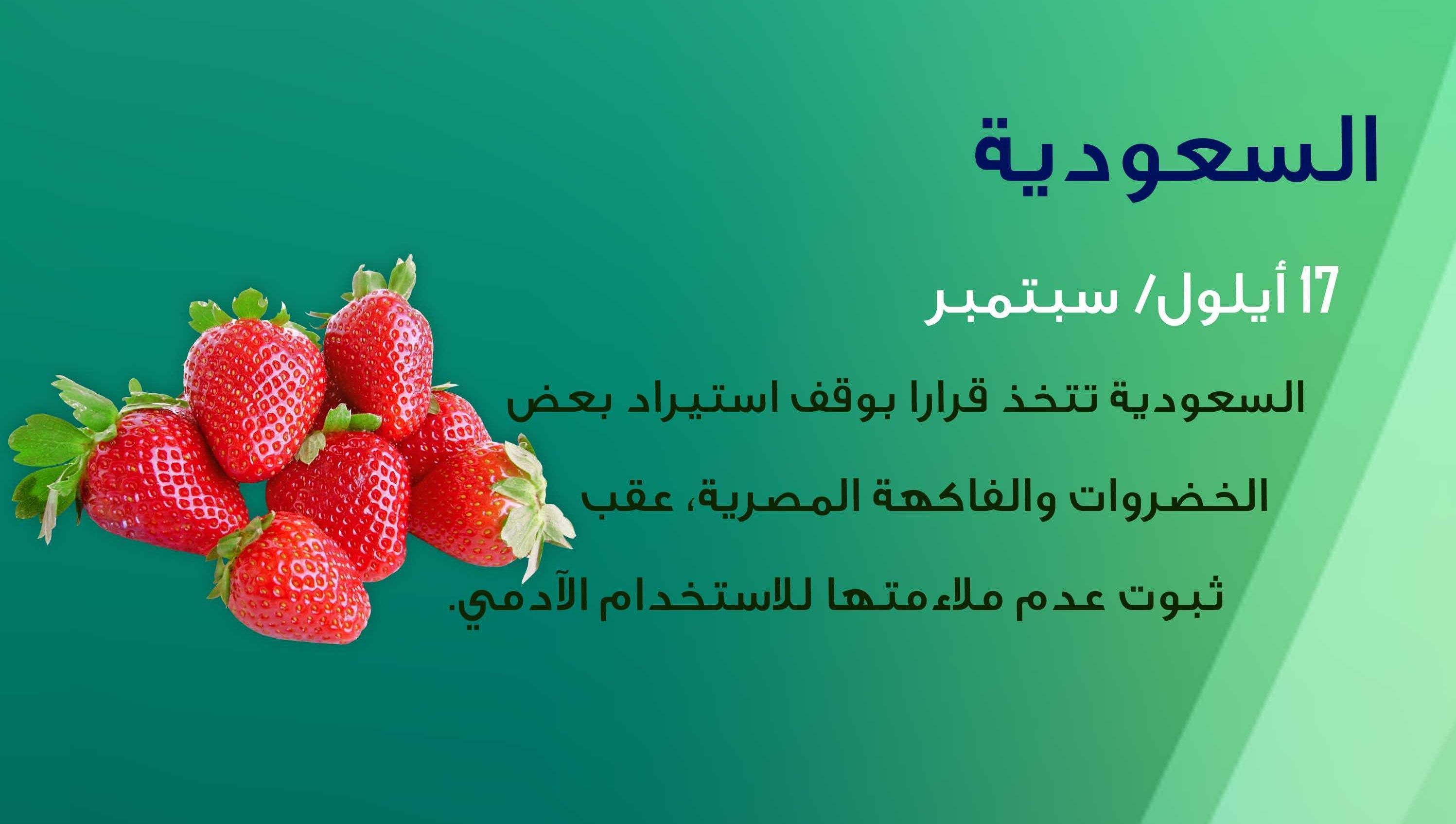 السعودية

17 أيلول/ سبتمبر

السعودية تتخذ قرارا بوقف استيراد بعض الخضروات والفاكهة المصرية، عقب ثبوت عدم ملاءمتها للاستخدام الآدمي.